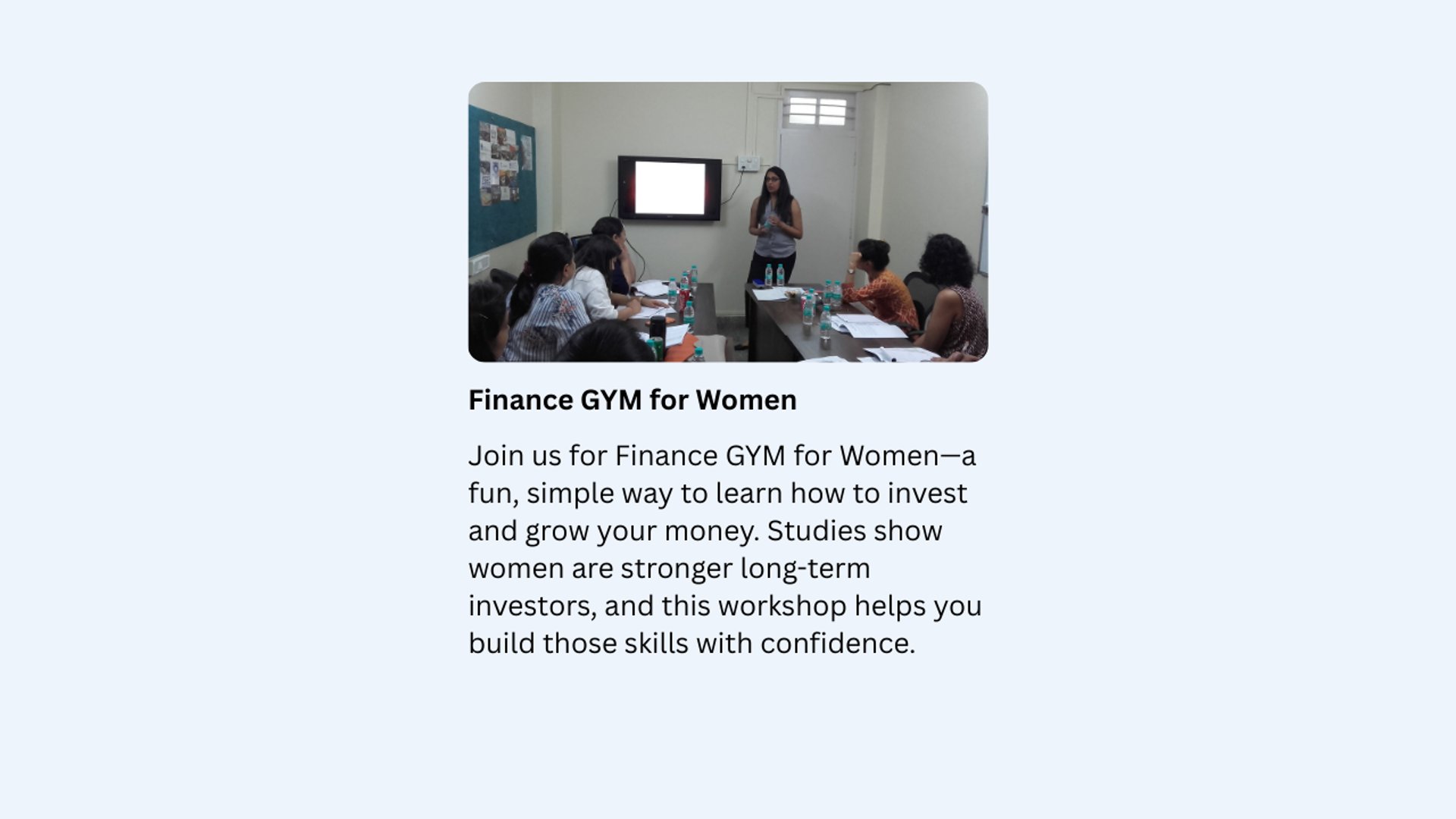 Finance GYM for Women

Join us for Finance GYM for Women—a fun, simple way to learn how to invest and grow your money. Studies show women are stronger long-term investors, and this workshop helps you build those skills with confidence.